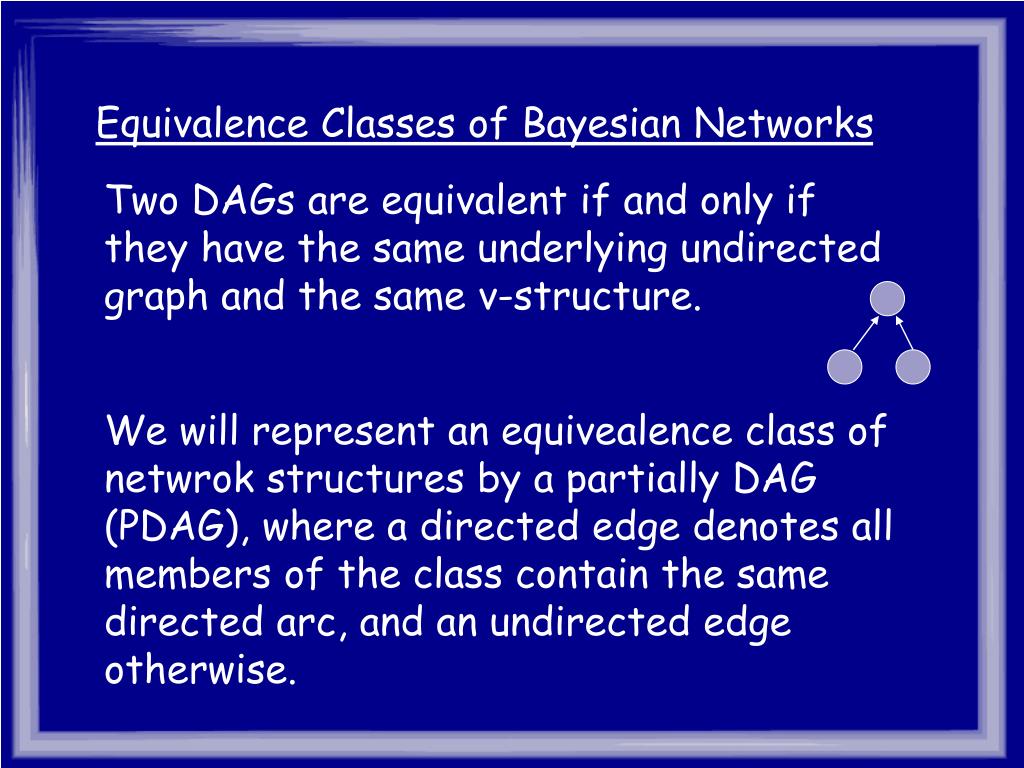 Equivalence Classes of Bayesian Networks

Two DAGs are equivalent if and only if they have the same underlying undirected graph and the same v-structure.

We will represent an equivealence class of netwrok structures by a partially DAG (PDAG), where a directed edge denotes all members of the class contain the same directed arc, and an undirected edge otherwise.